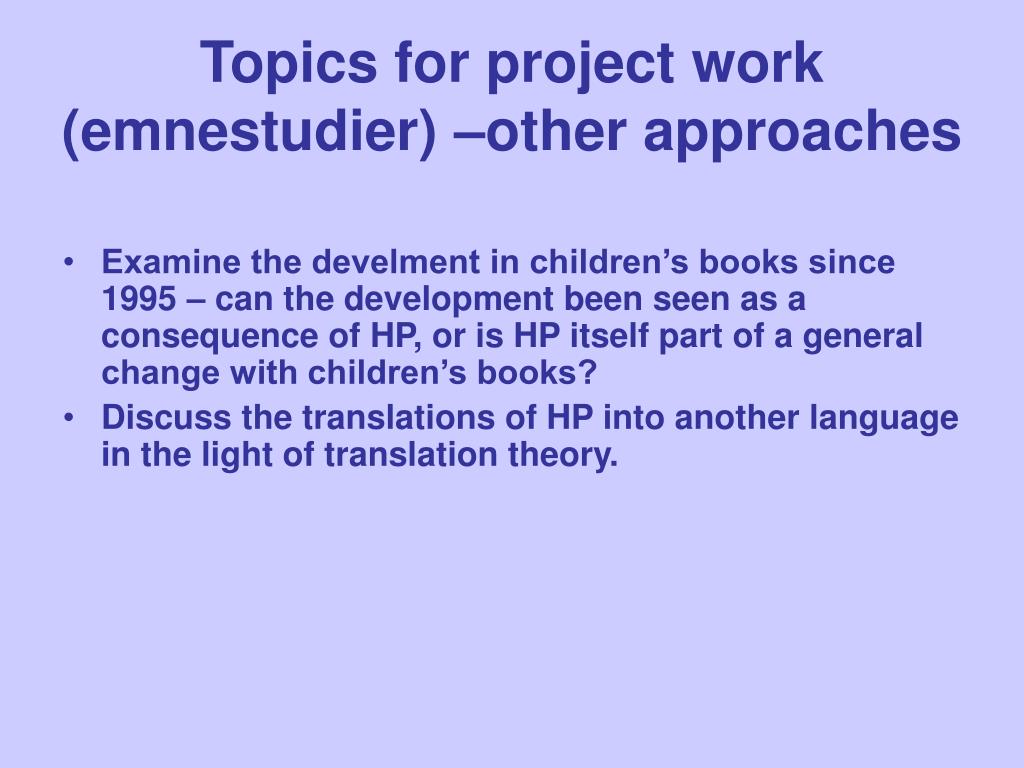 Topics for project work (emnestudier) –other approaches

• Examine the develment in children’s books since 1995 – can the development been seen as a consequence of HP, or is HP itself part of a general change with children’s books?
• Discuss the translations of HP into another language in the light of translation theory.